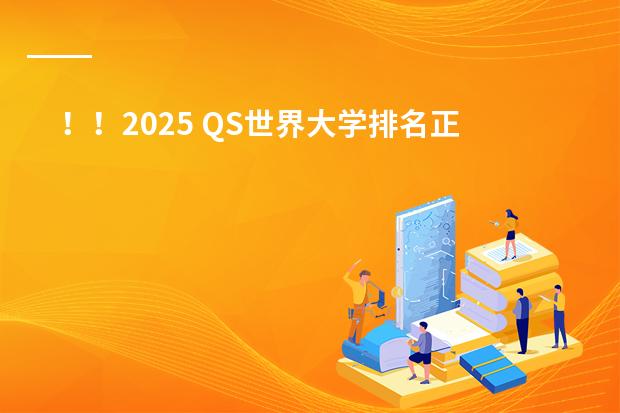 ！！2025 QS世界大学排名正